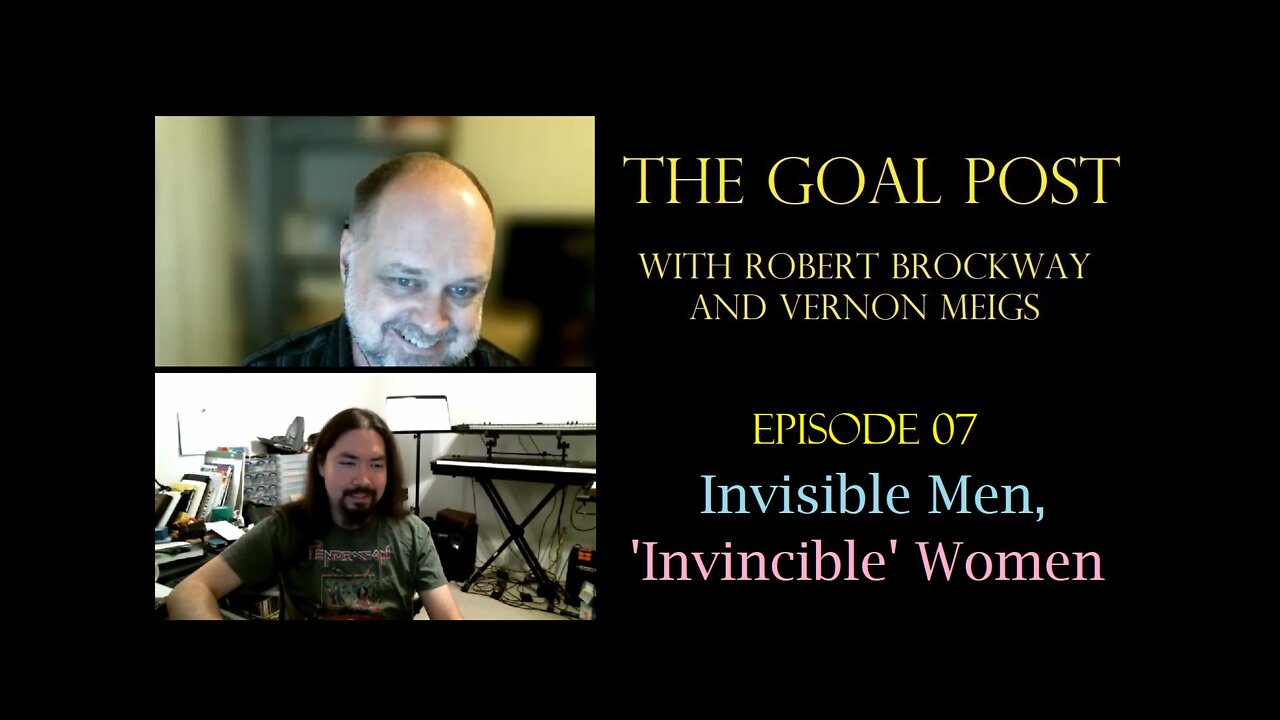 THE GOAL POST

WITH ROBERT BROCKWAY AND VERNON MEIGS

EPISODE 07

Invisible Men, 'Invincible' Women